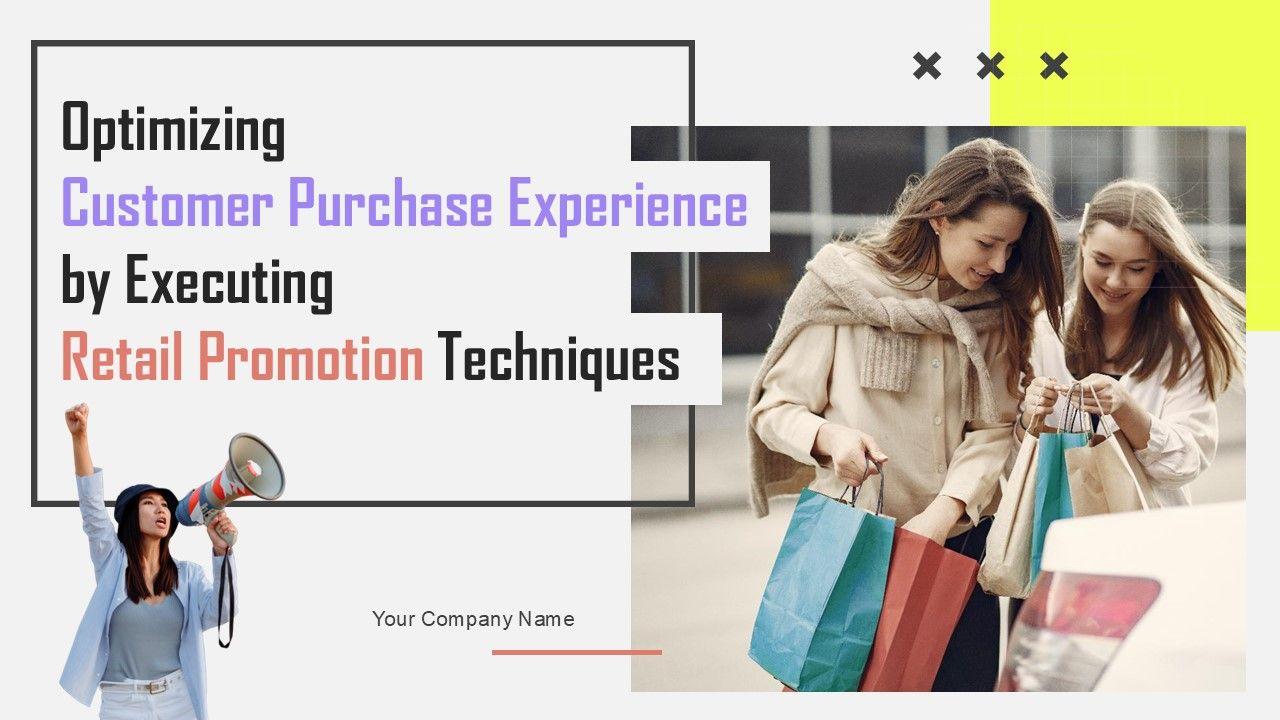 Optimizing
Customer Purchase Experience
by Executing
Retail Promotion Techniques

Your Company Name